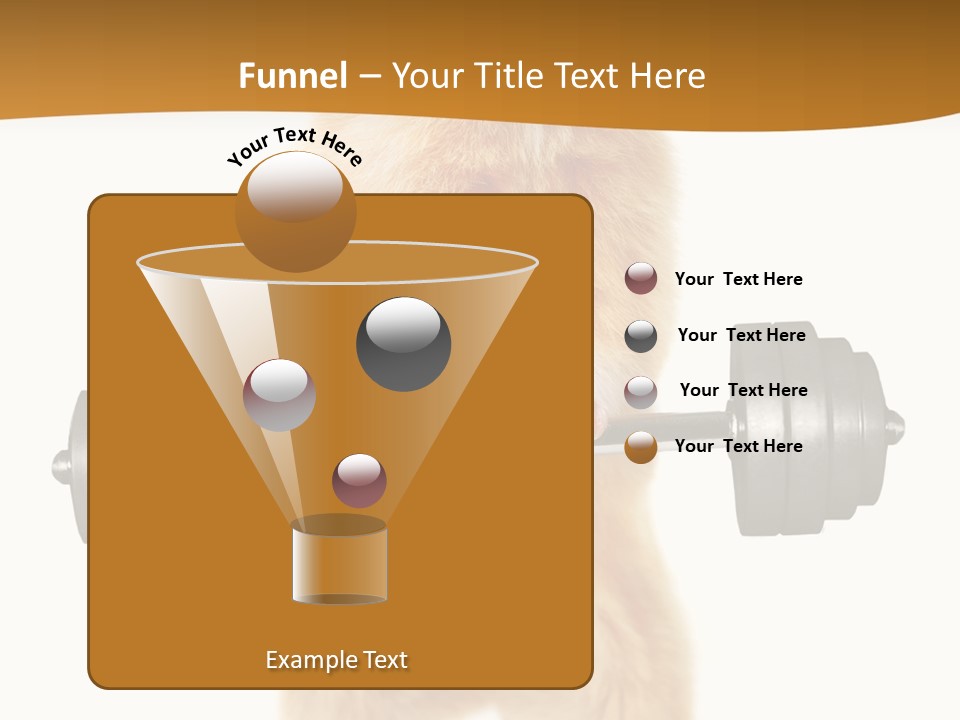 Funnel – Your Title Text Here

Your Text Here

Your Text Here

Your Text Here

Your Text Here

Your Text Here

Example Text